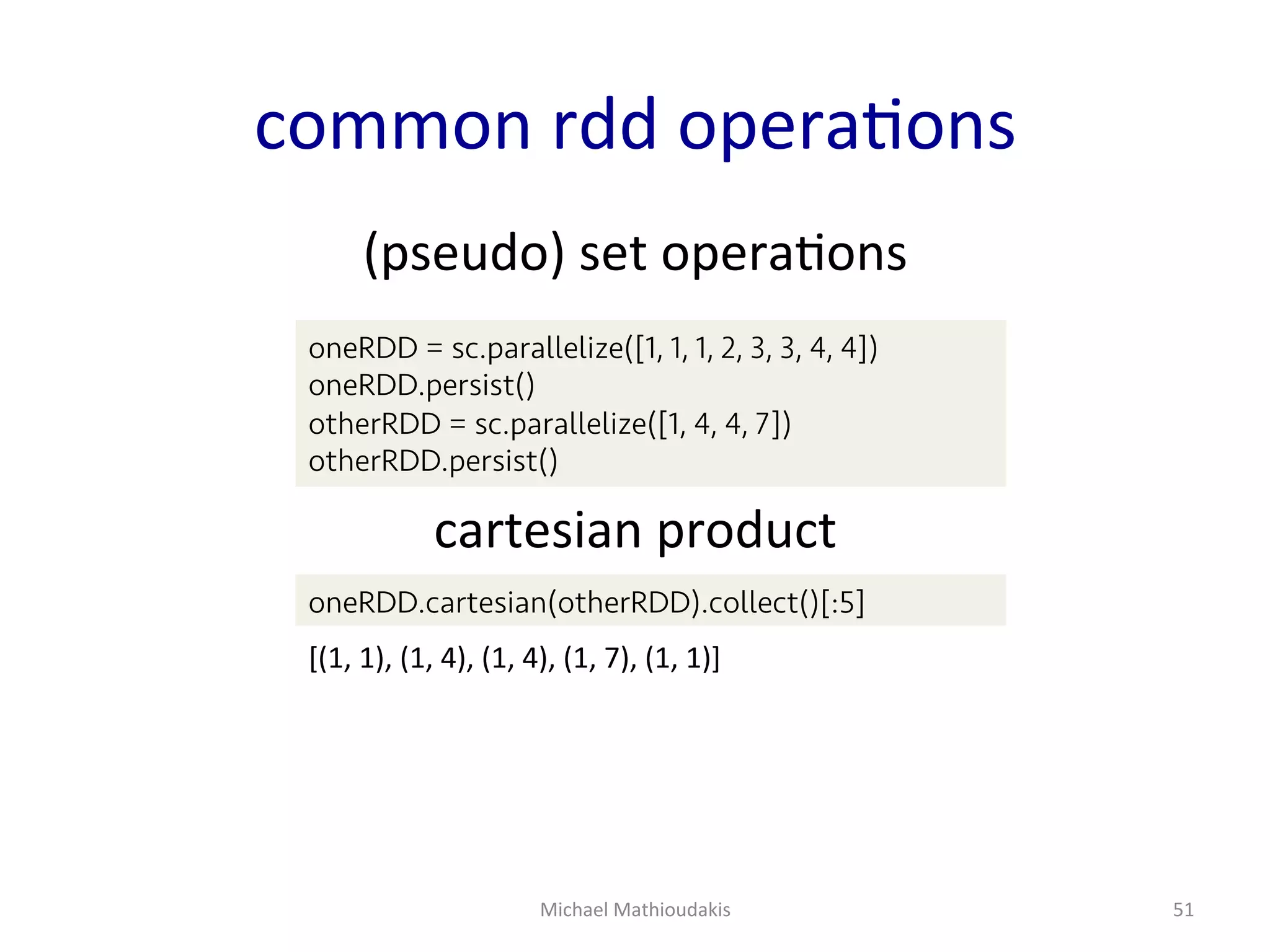 common rdd operations

(pseudo) set operations

oneRDD = sc.parallelize([1, 1, 1, 2, 3, 3, 4, 4])
oneRDD.persist()
otherRDD = sc.parallelize([1, 4, 4, 7])
otherRDD.persist()

cartesian product

oneRDD.cartesian(otherRDD).collect()[:5]

[(1, 1), (1, 4), (1, 4), (1, 7), (1, 1)]

Michael Mathioudakis

51